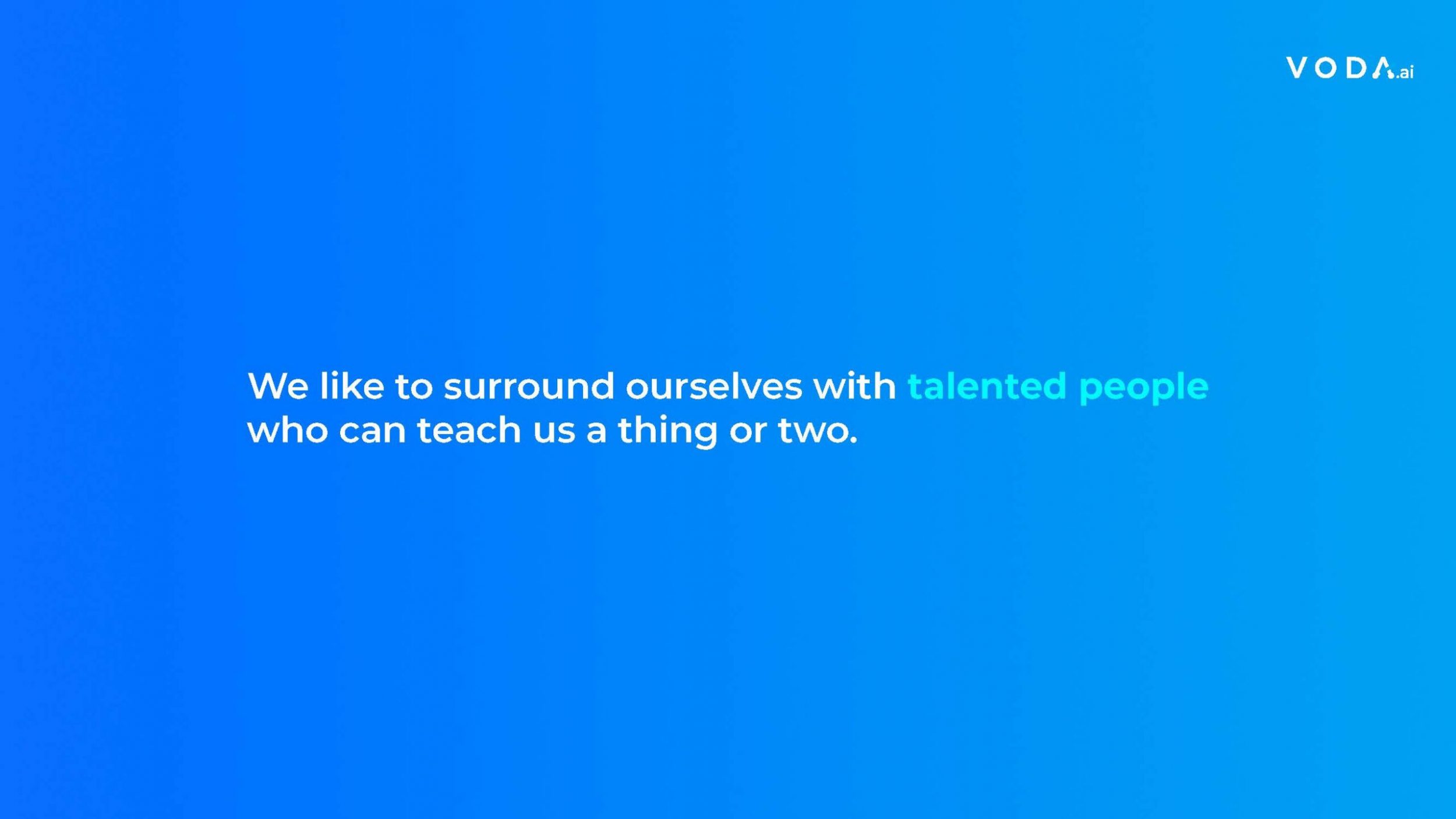 VODA.ai

We like to surround ourselves with talented people who can teach us a thing or two.